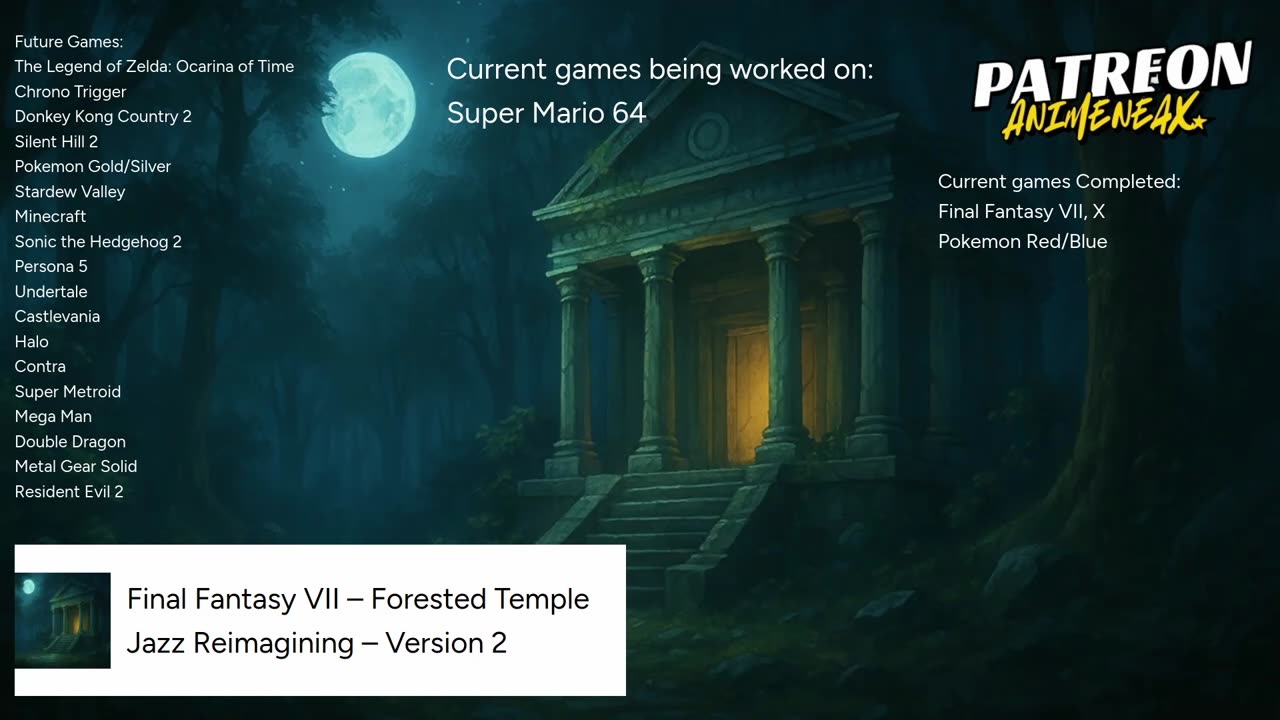 Future Games:
The Legend of Zelda: Ocarina of Time
Chrono Trigger
Donkey Kong Country 2
Silent Hill 2
Pokemon Gold/Silver
Stardew Valley
Minecraft
Sonic the Hedgehog 2
Persona 5
Undertale
Castlevania
Halo
Contra
Super Metroid
Mega Man
Double Dragon
Metal Gear Solid
Resident Evil 2

Current games being worked on:
Super Mario 64

PATREON
ANIMENEAX

Current games Completed:
Final Fantasy VII, X
Pokemon Red/Blue

Final Fantasy VII – Forested Temple Jazz Reimagining – Version 2